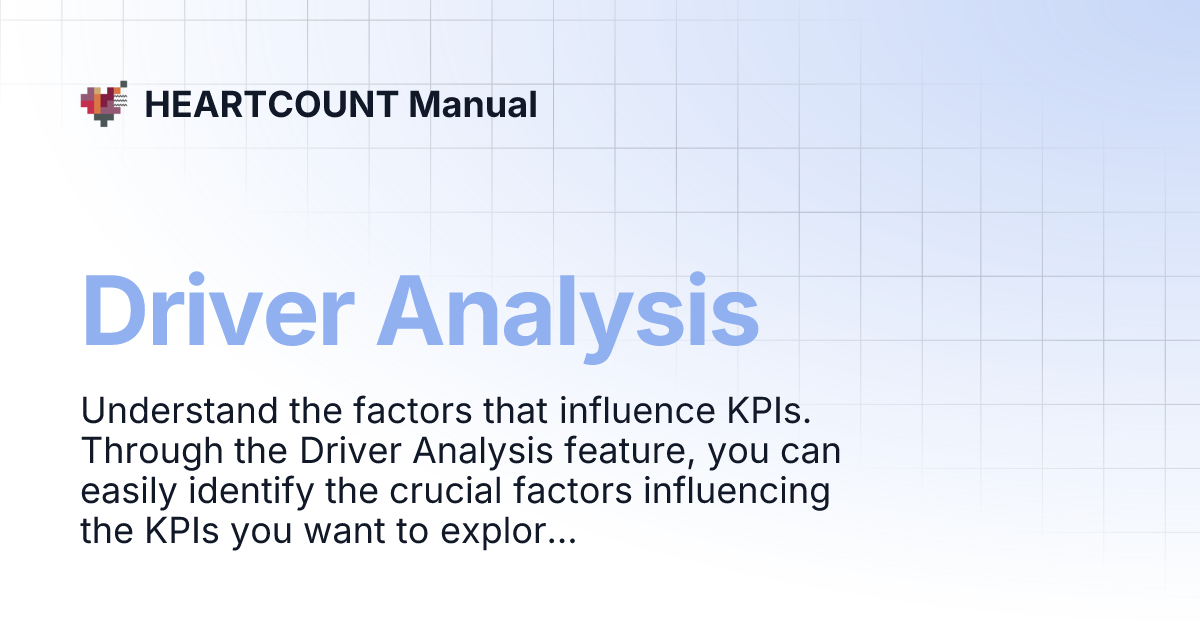 HEARTCOUNT Manual

Driver Analysis

Understand the factors that influence KPIs. Through the Driver Analysis feature, you can easily identify the crucial factors influencing the KPIs you want to explor...